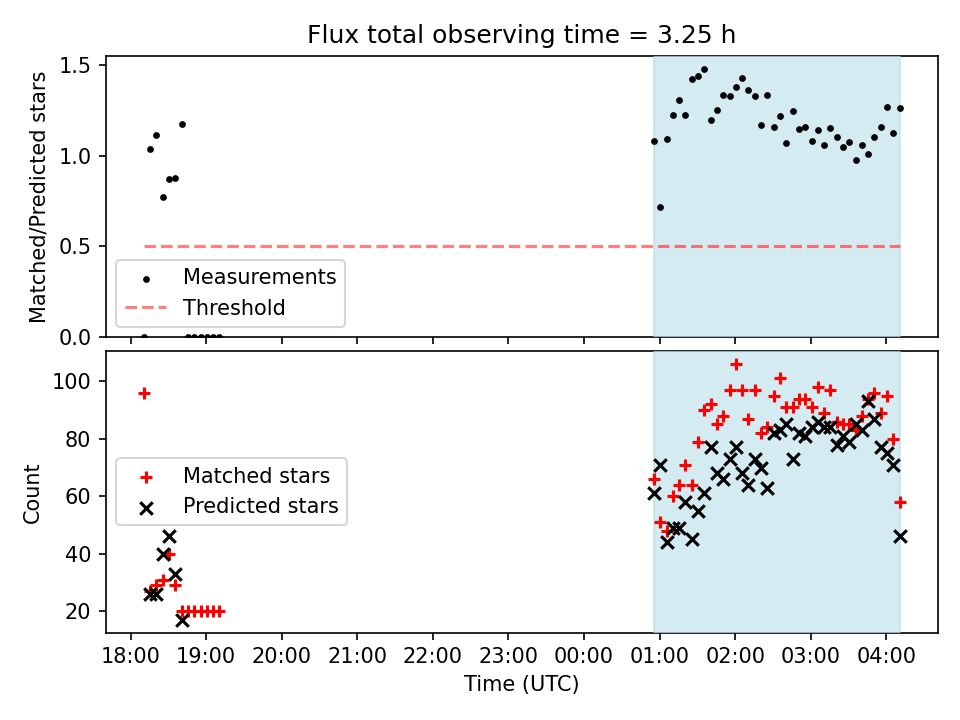 Flux total observing time = 3.25 h

Matched/Predicted stars

1.5
1.0
0.5
0.0

Measurements
Threshold

Count

100
80
60
40
20

Matched stars
Predicted stars

18:00 19:00 20:00 21:00 22:00 23:00 00:00 01:00 02:00 03:00 04:00

Time (UTC)